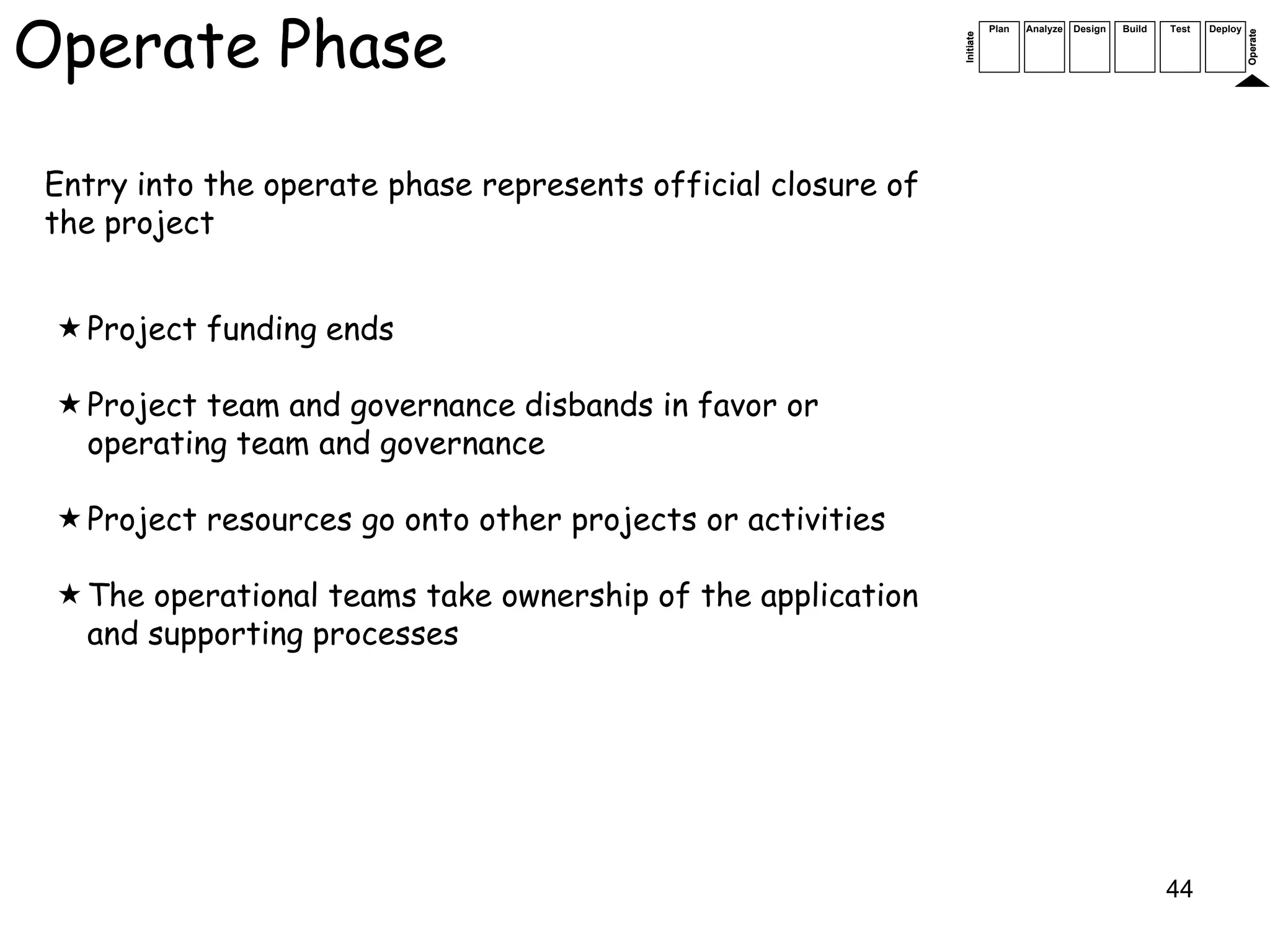 Operate Phase

Initiate Plan Analyze Design Build Test Deploy Operate

Entry into the operate phase represents official closure of the project

★ Project funding ends

★ Project team and governance disbands in favor or operating team and governance

★ Project resources go onto other projects or activities

★ The operational teams take ownership of the application and supporting processes

44